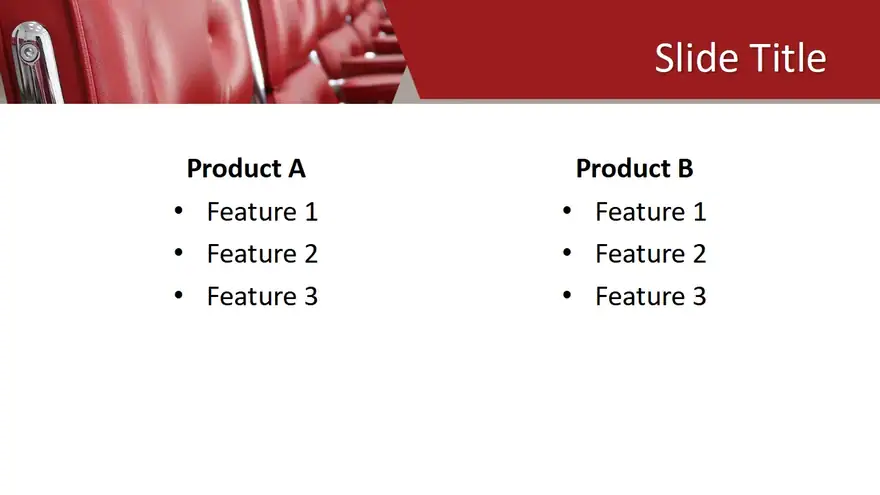 Slide Title

Product A
• Feature 1
• Feature 2
• Feature 3

Product B
• Feature 1
• Feature 2
• Feature 3